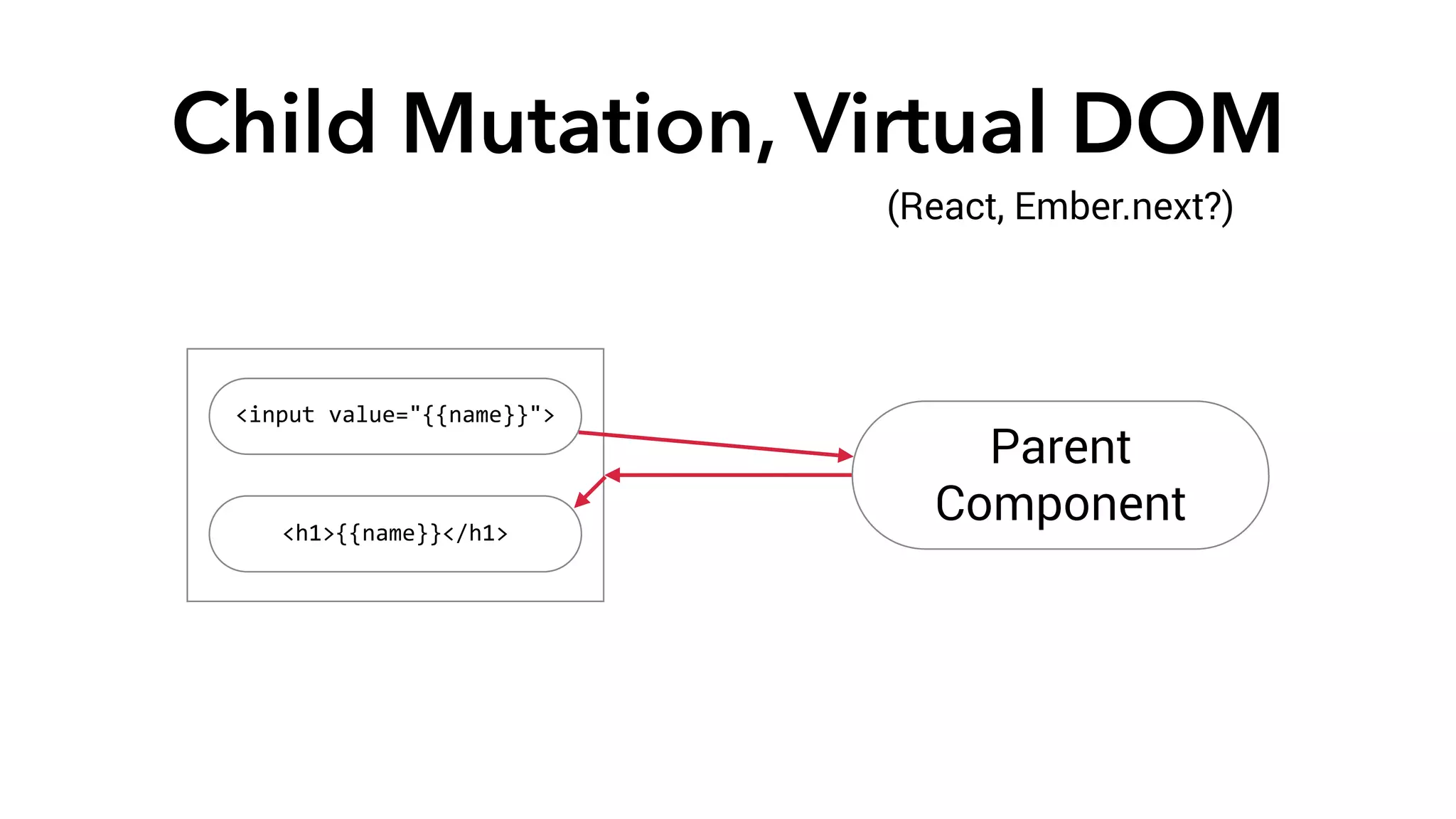 Child Mutation, Virtual DOM

(React, Ember.next?)

<input value="{{name}}">

<h1>{{name}}</h1>

Parent Component